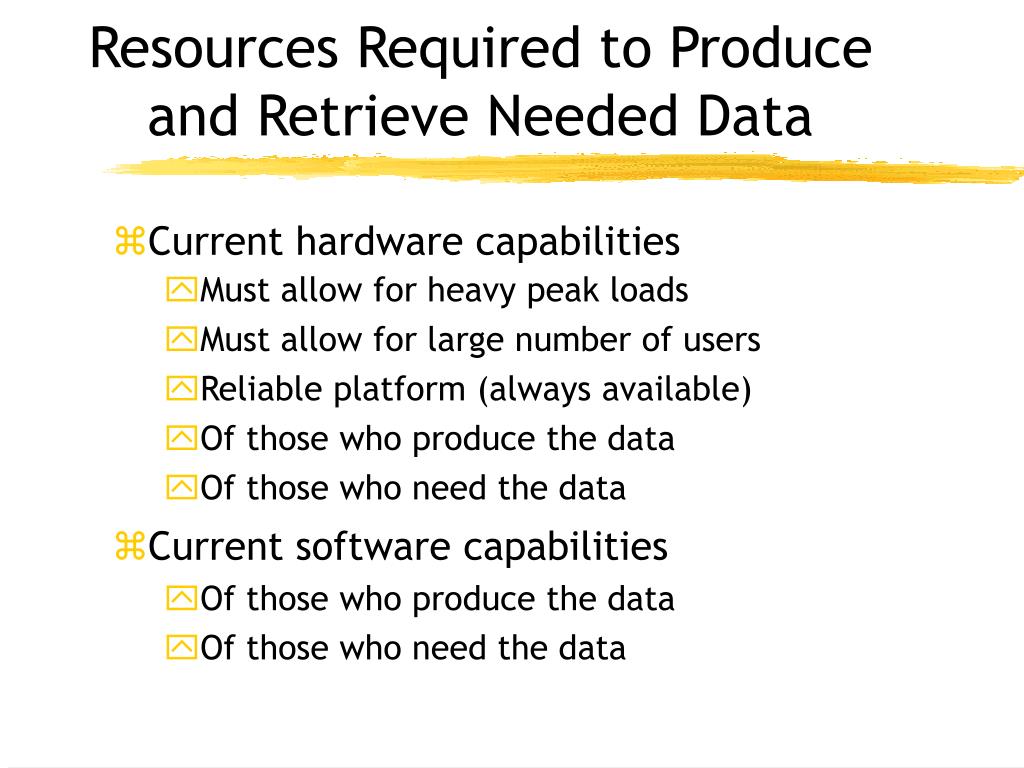 Resources Required to Produce and Retrieve Needed Data

Current hardware capabilities

Must allow for heavy peak loads

Must allow for large number of users

Reliable platform (always available)

Of those who produce the data

Of those who need the data

Current software capabilities

Of those who produce the data

Of those who need the data